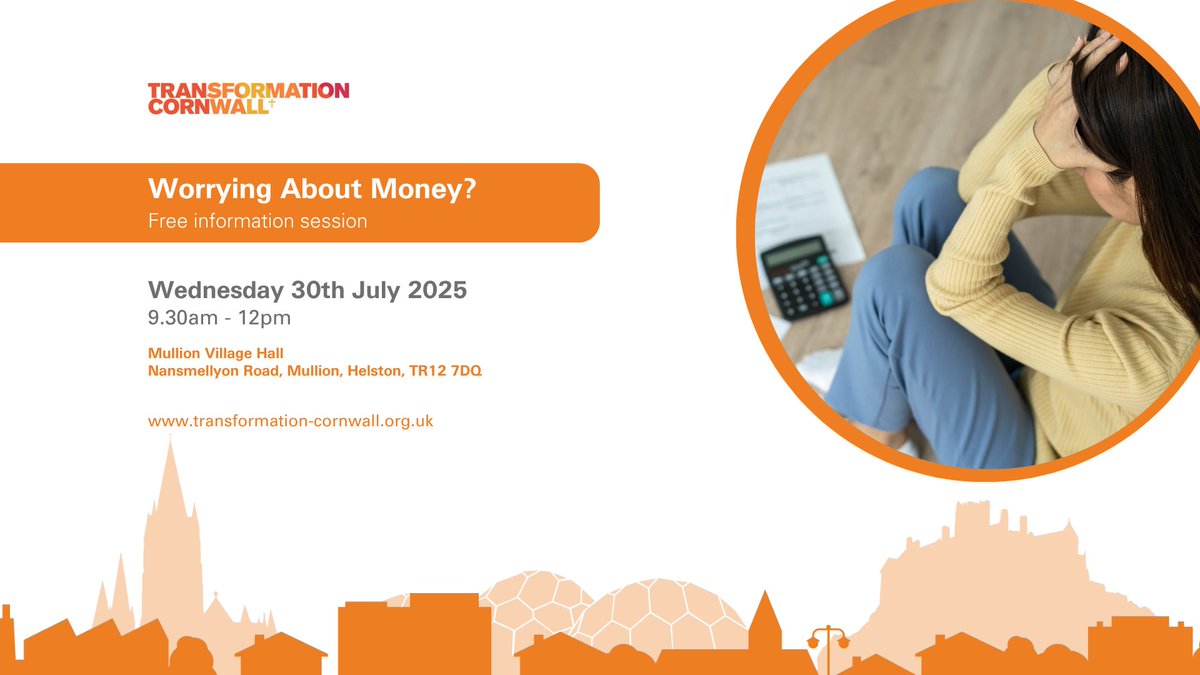 TRANSFORMATION CORNWALL

Worrying About Money?
Free information session

Wednesday 30th July 2025
9.30am - 12pm

Mullion Village Hall
Nansmellyon Road, Mullion, Helston, TR12 7DQ

www.transformation-cornwall.org.uk